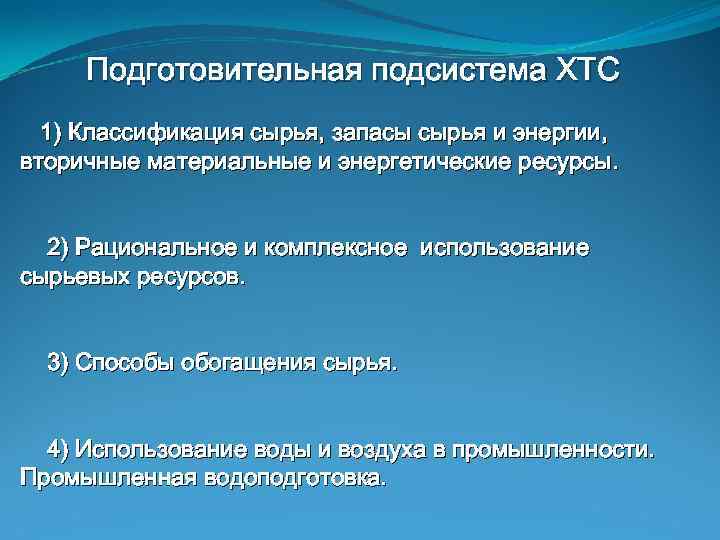 Подготовительная подсистема ХТС

1) Классификация сырья, запасы сырья и энергии, вторичные материальные и энергетические ресурсы.

2) Рациональное и комплексное использование сырьевых ресурсов.

3) Способы обогащения сырья.

4) Использование воды и воздуха в промышленности. Промышленная водоподготовка.